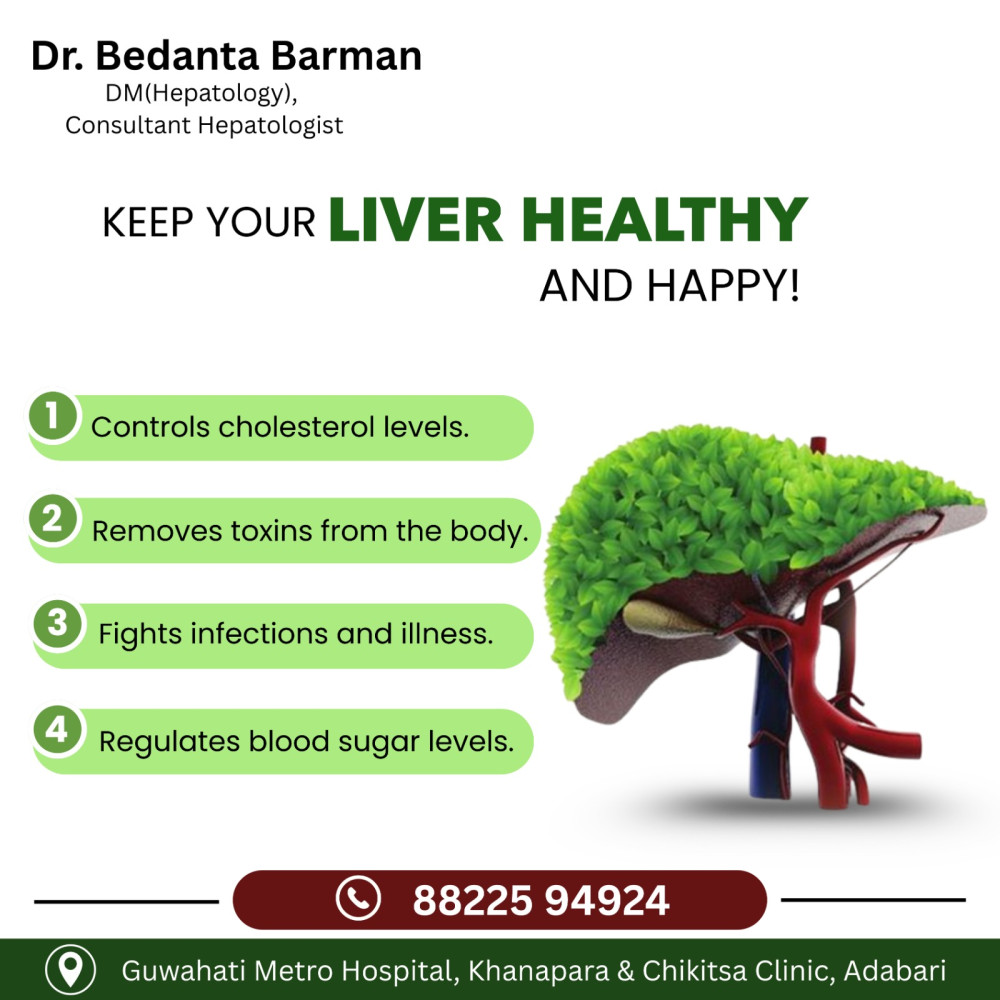 Dr. Bedanta Barman
DM(Hepatology),
Consultant Hepatologist

KEEP YOUR LIVER HEALTHY AND HAPPY!

1 Controls cholesterol levels.

2 Removes toxins from the body.

3 Fights infections and illness.

4 Regulates blood sugar levels.

88225 94924

Guwahati Metro Hospital, Khanapara & Chikitsa Clinic, Adabari